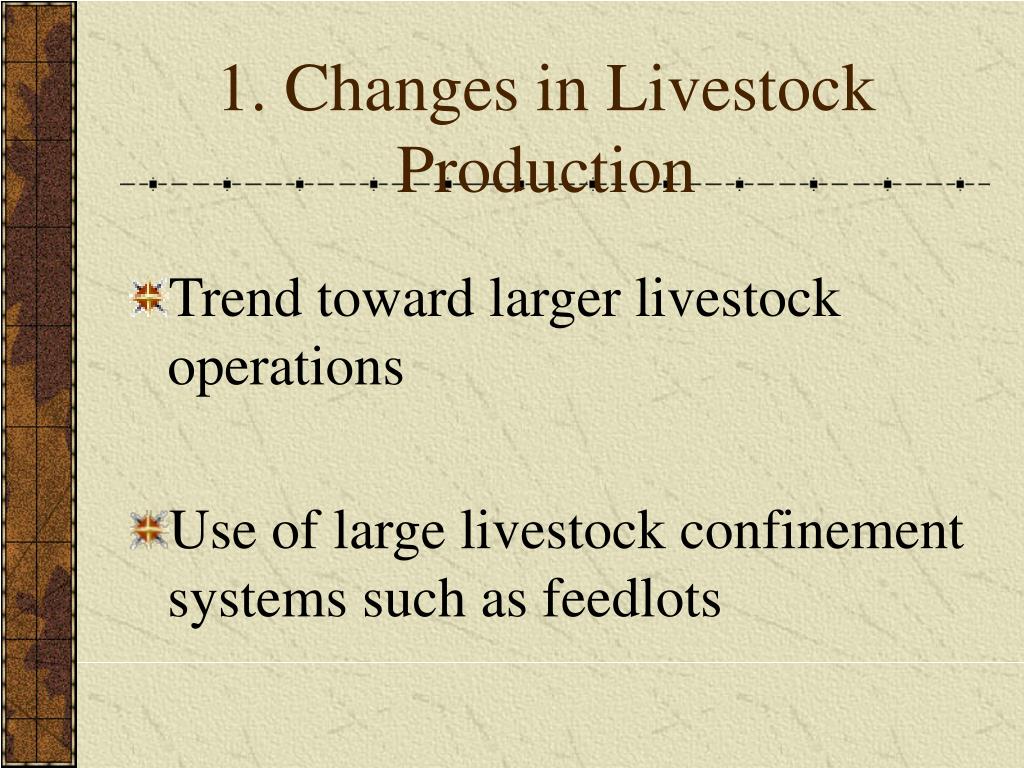 1. Changes in Livestock Production

Trend toward larger livestock operations

Use of large livestock confinement systems such as feedlots